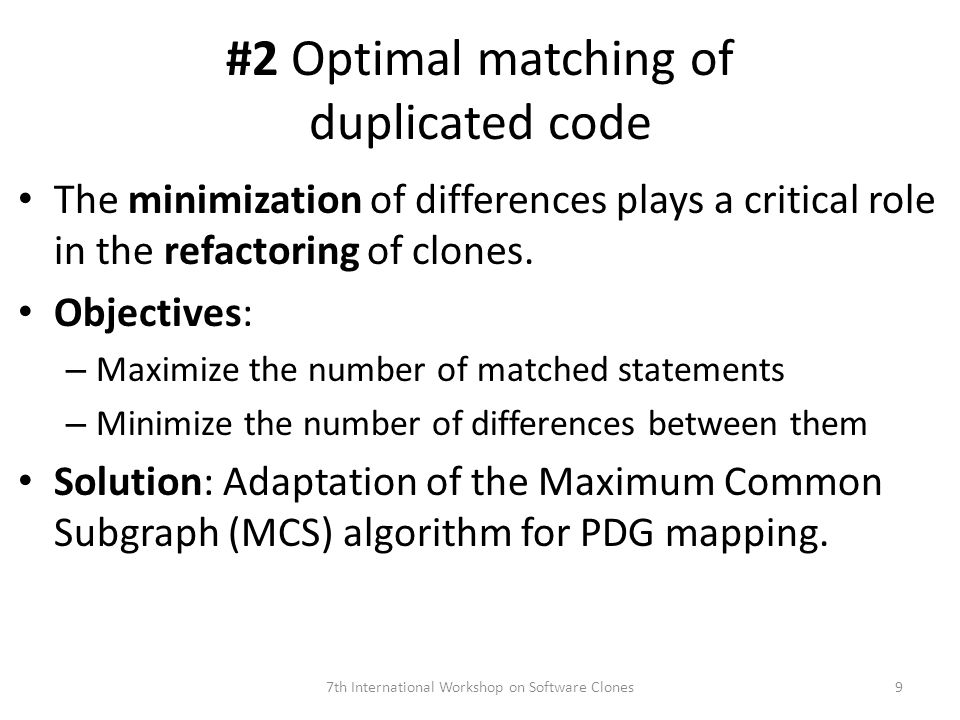 #2 Optimal matching of duplicated code

• The minimization of differences plays a critical role in the refactoring of clones.
• Objectives:
– Maximize the number of matched statements
– Minimize the number of differences between them
• Solution: Adaptation of the Maximum Common Subgraph (MCS) algorithm for PDG mapping.

7th International Workshop on Software Clones

9